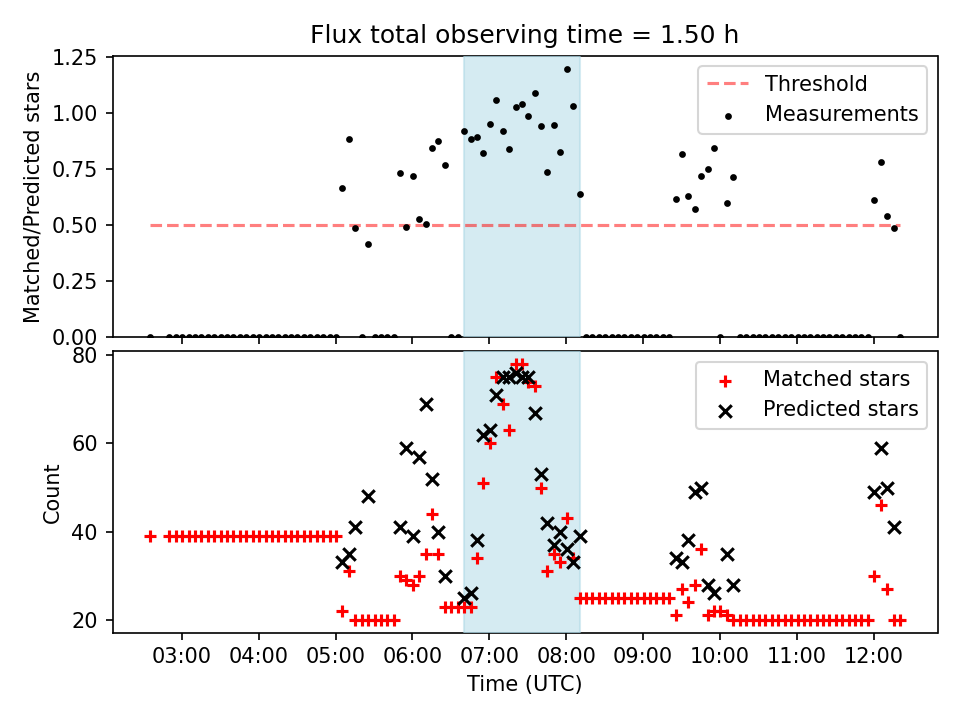 Flux total observing time = 1.50 h

Matched/Predicted stars

1.25
1.00
0.75
0.50
0.25
0.00

Threshold
Measurements

Count

80
60
40
20

Matched stars
Predicted stars

03:00 04:00 05:00 06:00 07:00 08:00 09:00 10:00 11:00 12:00

Time (UTC)